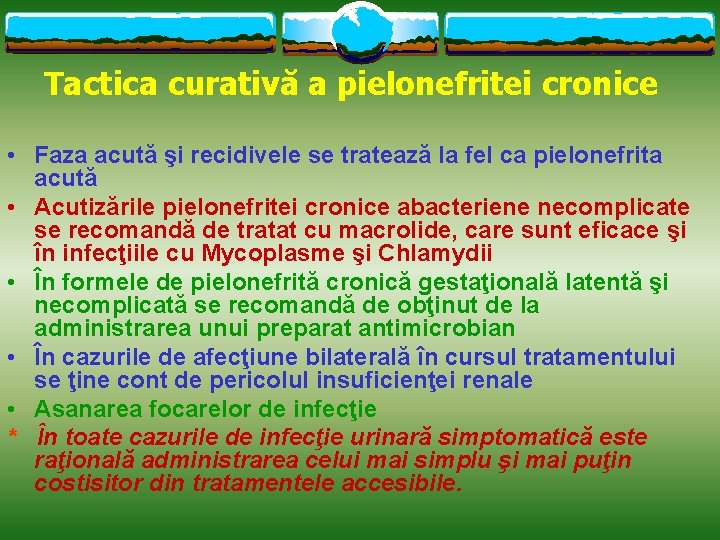 Tactica curativă a pielonefritei cronice

• Faza acută şi recidivele se tratează la fel ca pielonefrita acută
• Acutizările pielonefritei cronice abacteriene necomplicate se recomandă de tratat cu macrolide, care sunt eficace şi în infecţiile cu Mycoplasme şi Chlamydii
• În formele de pielonefrită cronică gestaţională latentă şi necomplicată se recomandă de obţinut de la administrarea unui preparat antimicrobian
• În cazurile de afecţiune bilaterală în cursul tratamentului se ţine cont de pericolul insuficienţei renale
• Asanarea focarelor de infecţie
* În toate cazurile de infecţie urinară simptomatică este raţională administrarea celui mai simplu şi mai puţin costisitor din tratamentele accesibile.